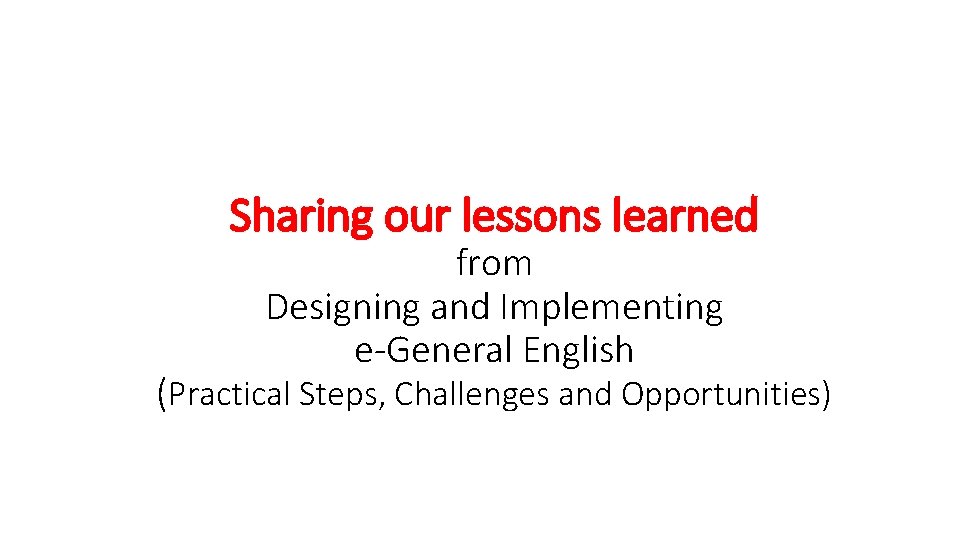 Sharing our lessons learned

from
Designing and Implementing
e-General English
(Practical Steps, Challenges and Opportunities)